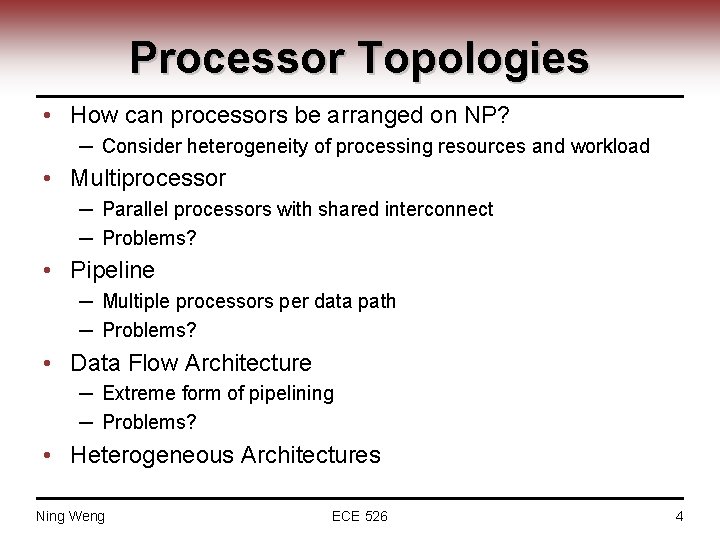 Processor Topologies

• How can processors be arranged on NP?
– Consider heterogeneity of processing resources and workload
• Multiprocessor
– Parallel processors with shared interconnect
– Problems?
• Pipeline
– Multiple processors per data path
– Problems?
• Data Flow Architecture
– Extreme form of pipelining
– Problems?
• Heterogeneous Architectures

Ning Weng ECE 526 4